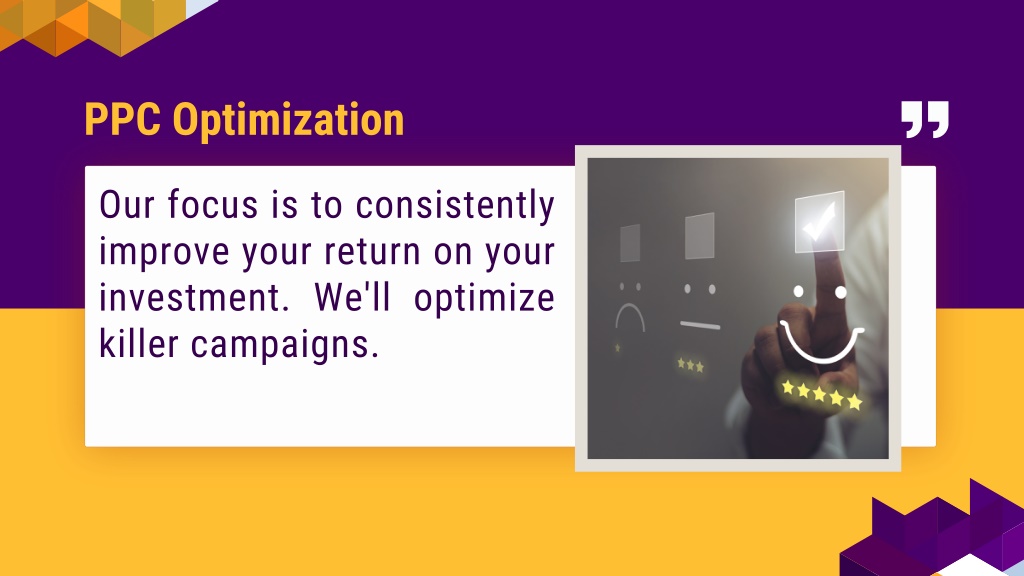 PPC Optimization

Our focus is to consistently improve your return on your investment. We'll optimize killer campaigns.